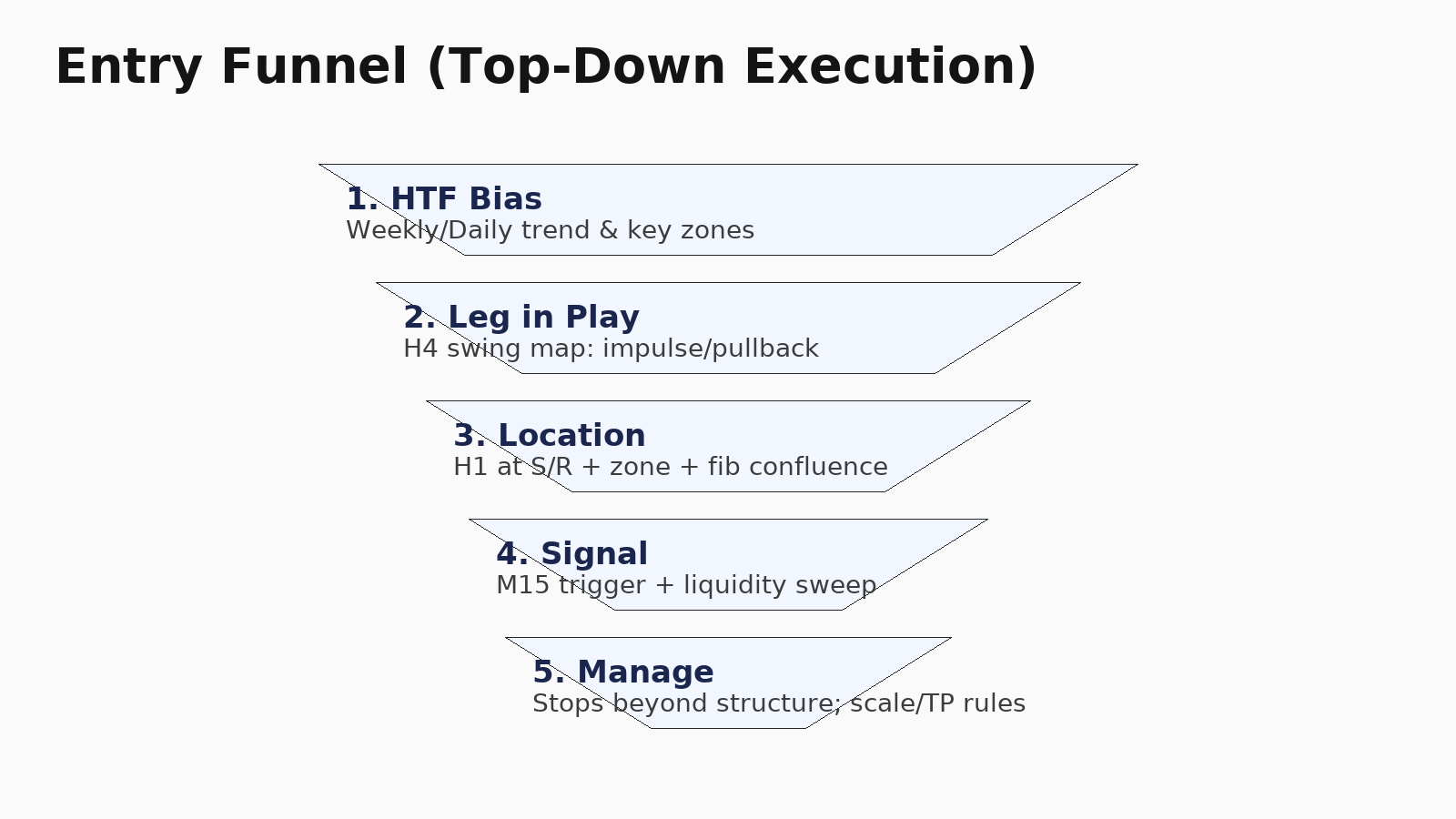 Entry Funnel (Top-Down Execution)

1. HTF Bias
Weekly/Daily trend & key zones

2. Leg in Play
H4 swing map: impulse/pullback

3. Location
H1 at S/R + zone + fib confluence

4. Signal
M15 trigger + liquidity sweep

5. Manage
Stops beyond structure; scale/TP rules